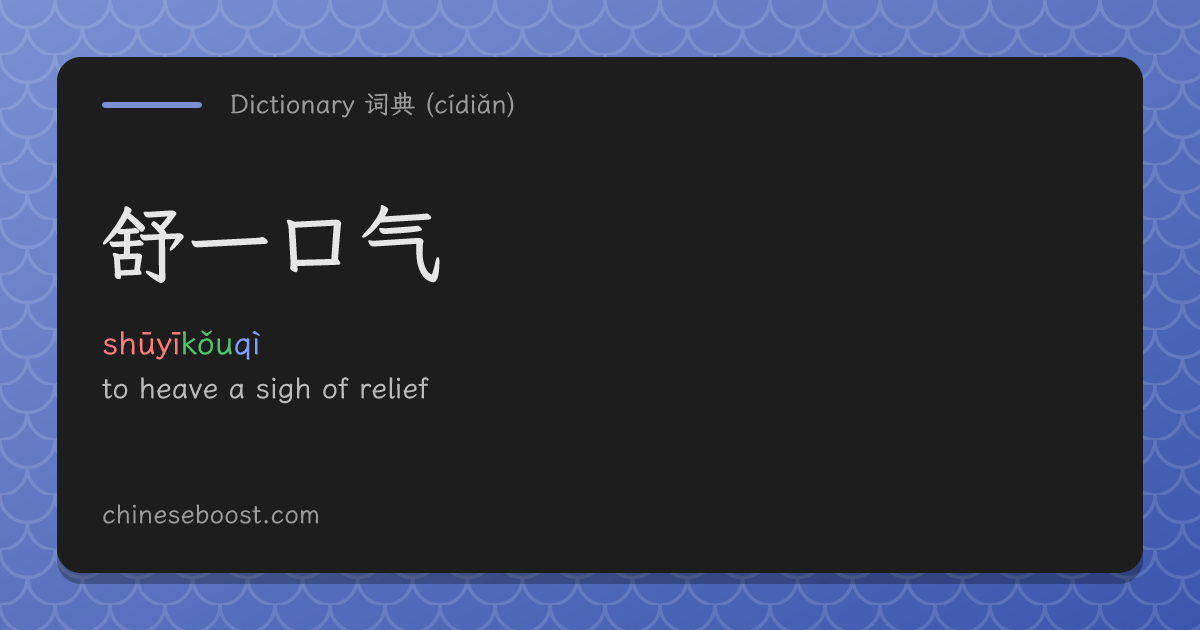 Dictionary 词典 (cídiǎn)

舒一口气

shūyīkǒuqì

to heave a sigh of relief

chineseboost.com